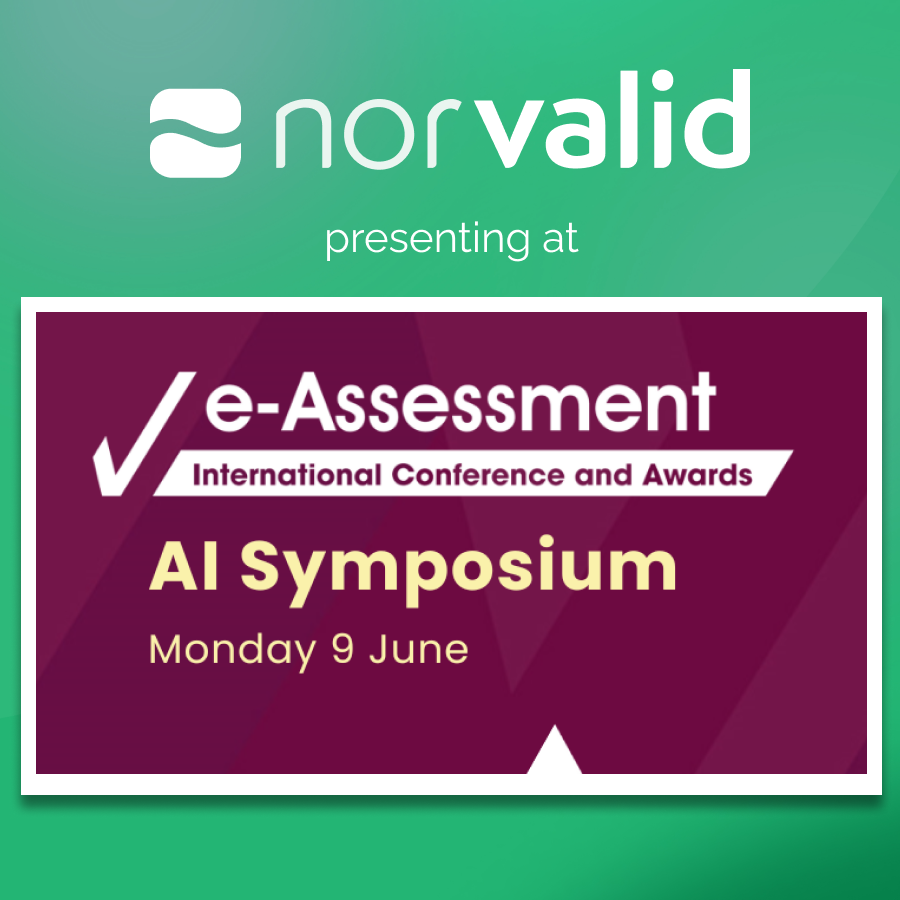 norvalid

presenting at

e-Assessment

International Conference and Awards

AI Symposium

Monday 9 June